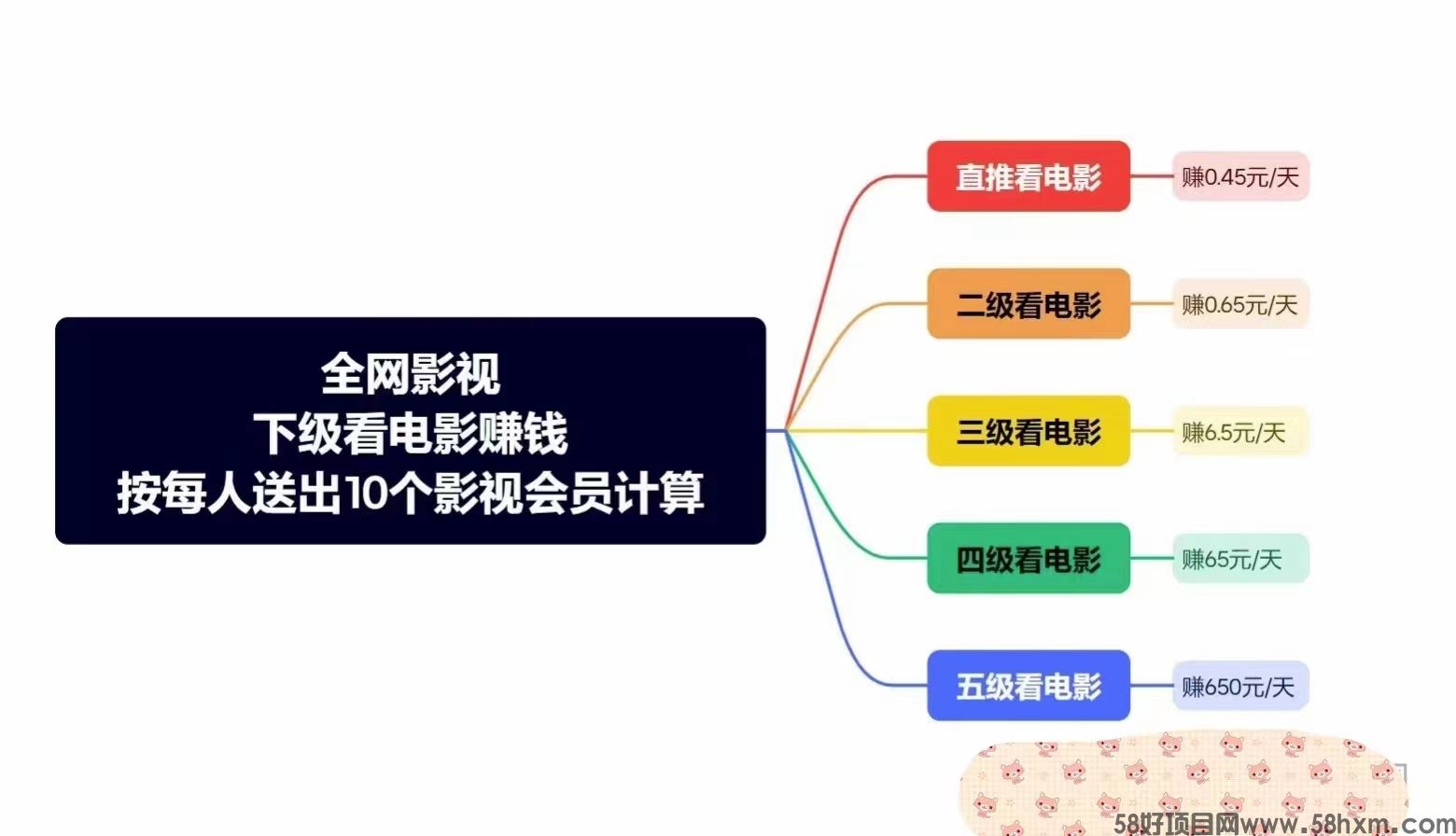 全网影视
下级看电影赚钱
按每人送出10个影视会员计算

直推看电影
赚0.45元/天

二级看电影
赚0.65元/天

三级看电影
赚6.5元/天

四级看电影
赚65元/天

五级看电影
赚650元/天

58好项目网www.58hxm.com